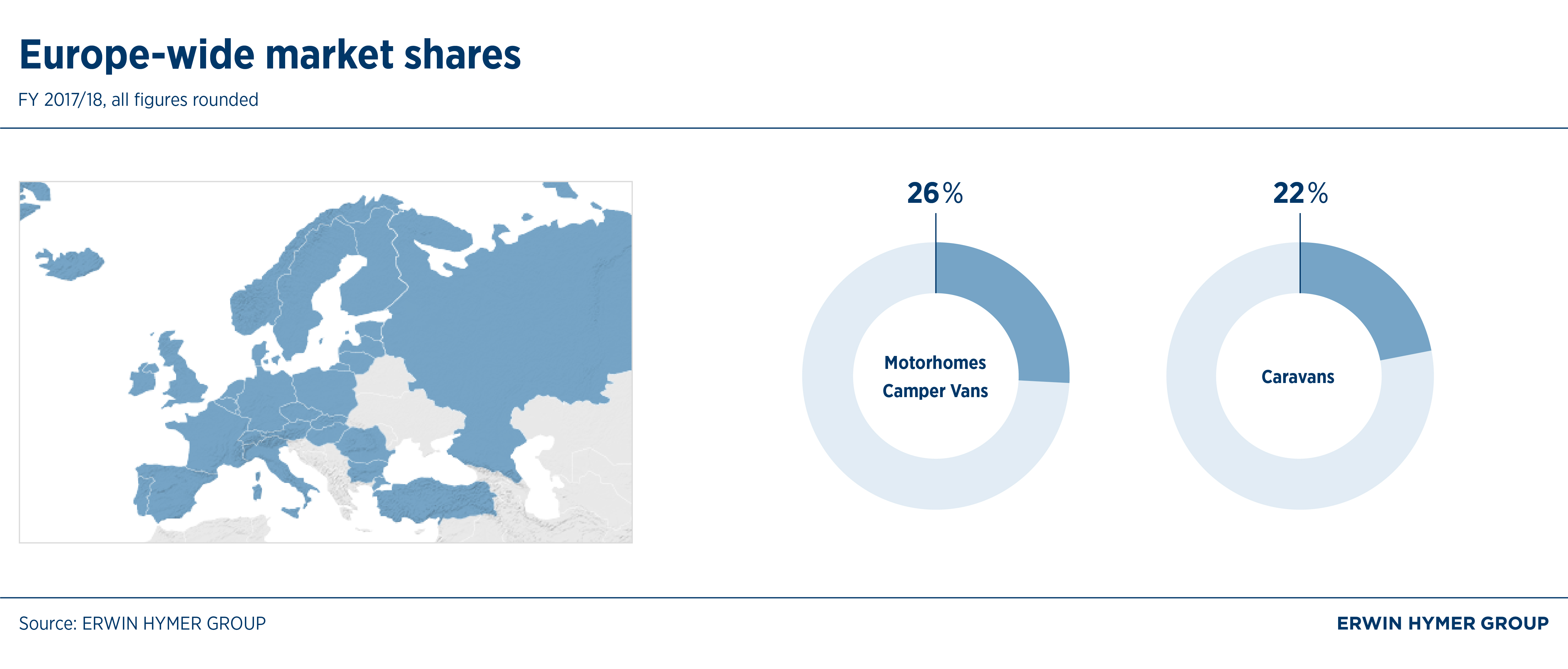 Europe-wide market shares

FY 2017/18, all figures rounded

26 %

Motorhomes
Camper Vans

22 %

Caravans

Source: ERWIN HYMER GROUP

ERWIN HYMER GROUP